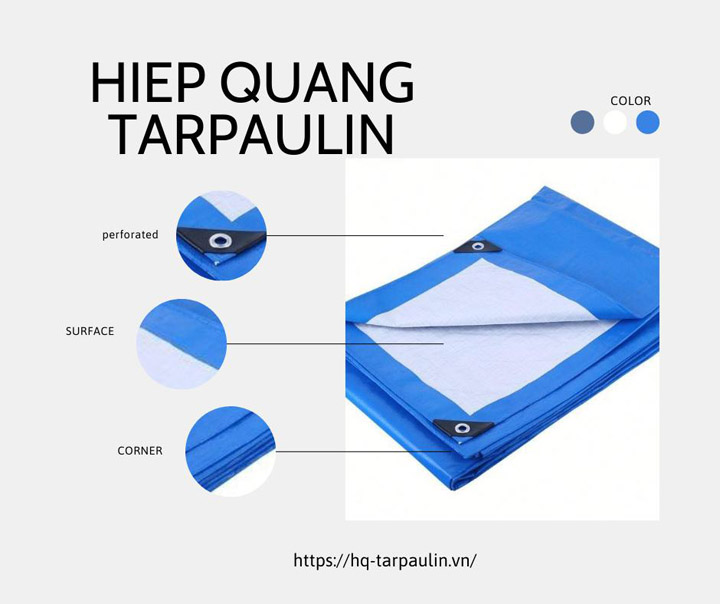 HIEP QUANG TARPAULIN

COLOR

perforated

SURFACE

CORNER

https://hq-tarpaulin.vn/